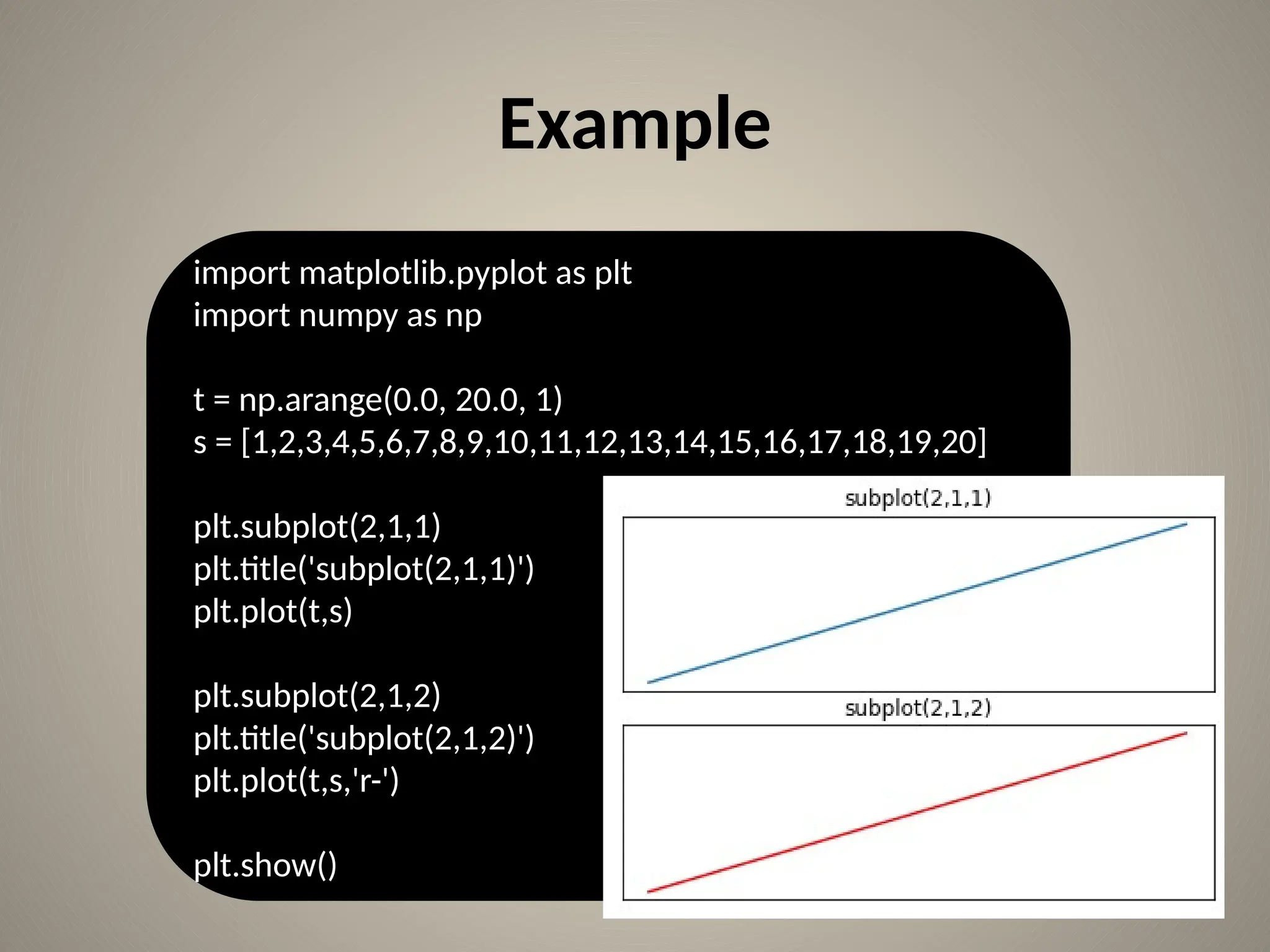 Example

import matplotlib.pyplot as plt
import numpy as np

t = np.arange(0.0, 20.0, 1)
s = [1,2,3,4,5,6,7,8,9,10,11,12,13,14,15,16,17,18,19,20]

plt.subplot(2,1,1)
plt.title('subplot(2,1,1)')
plt.plot(t,s)

plt.subplot(2,1,2)
plt.title('subplot(2,1,2)')
plt.plot(t,s,'r-')

plt.show()

subplot(2,1,1)

subplot(2,1,2)